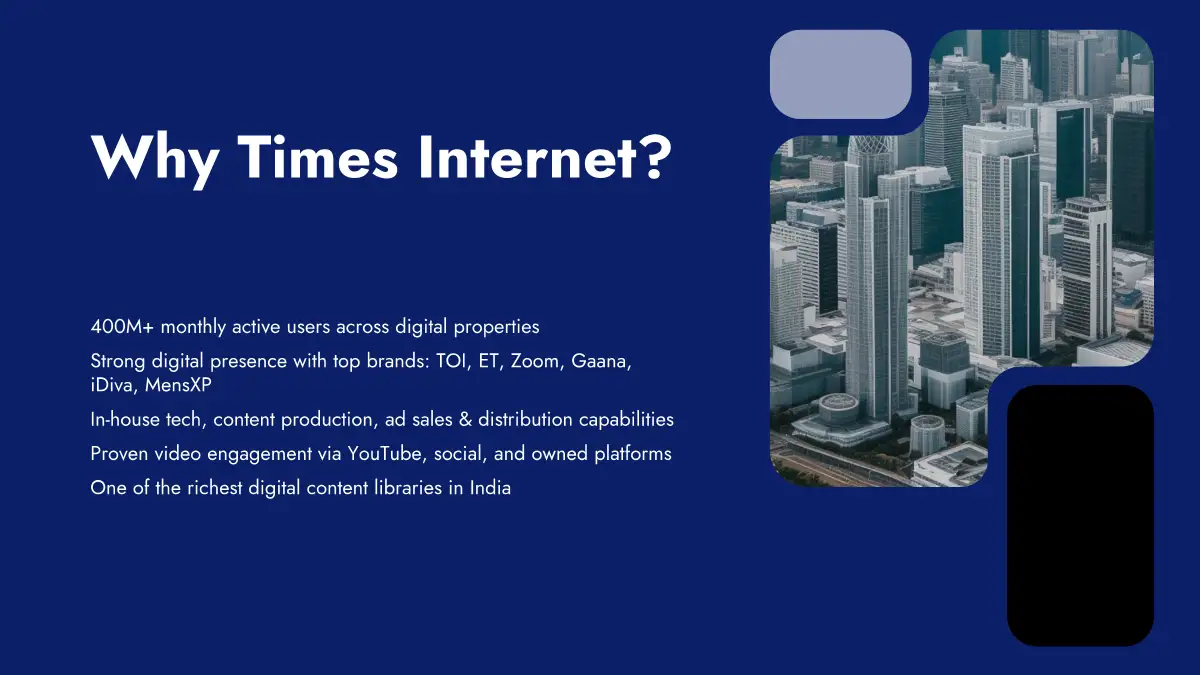 Why Times Internet?

400M+ monthly active users across digital properties

Strong digital presence with top brands: TOI, ET, Zoom, Gaana, iDiva, MensXP

In-house tech, content production, ad sales & distribution capabilities

Proven video engagement via YouTube, social, and owned platforms

One of the richest digital content libraries in India